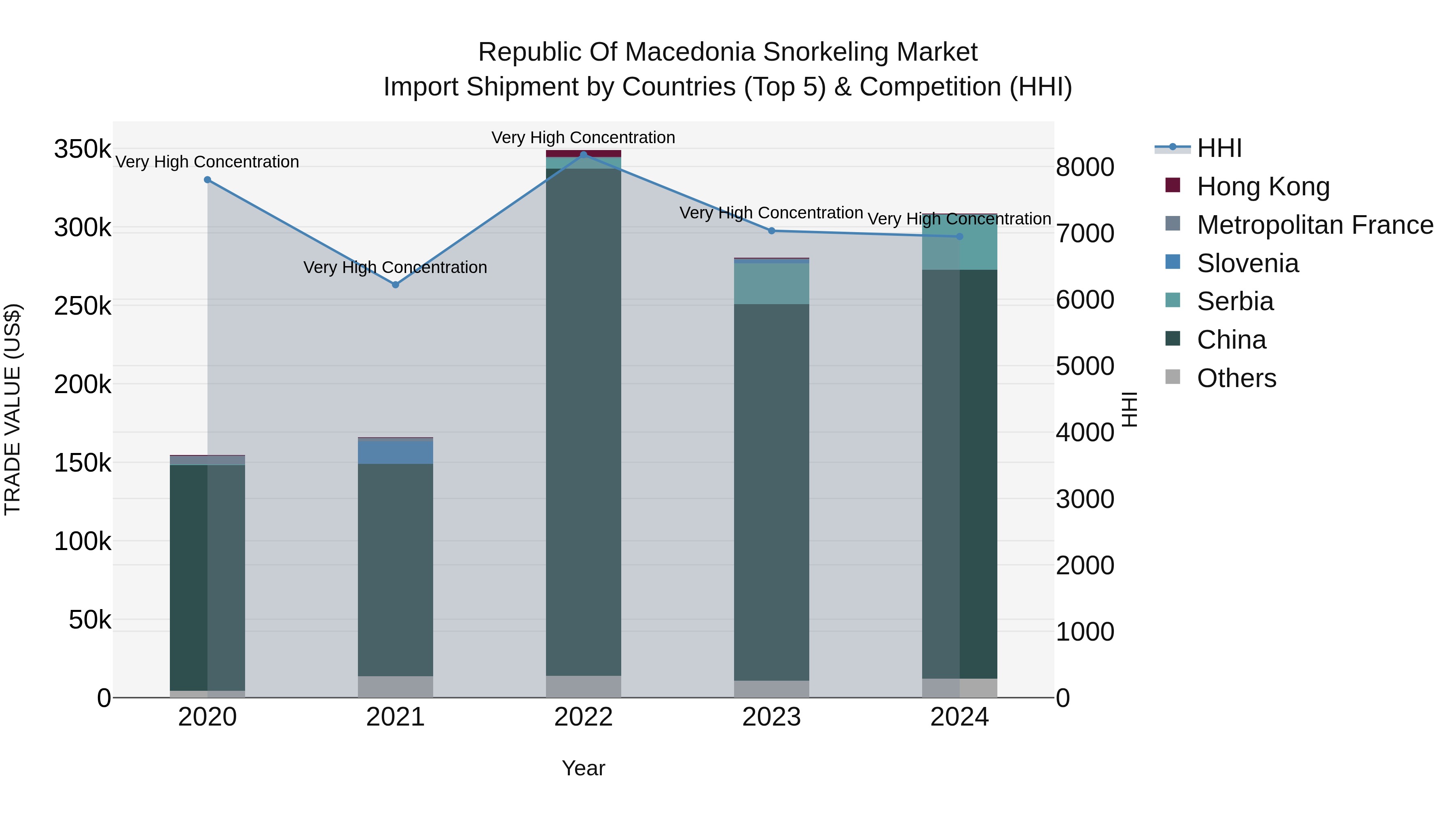 Republic Of Macedonia Snorkeling Market
Import Shipment by Countries (Top 5) & Competition (HHI)

TRADE VALUE (US$)

350k
300k
250k
200k
150k
100k
50k
0

Very High Concentration
Very High Concentration
Very High Concentration
Very High Concentration
Very High Concentration

8000
7000
6000
5000
4000
3000
2000
1000
0

HHI

2020
2021
2022
2023
2024

Year

HHI
Hong Kong
Metropolitan France
Slovenia
Serbia
China
Others